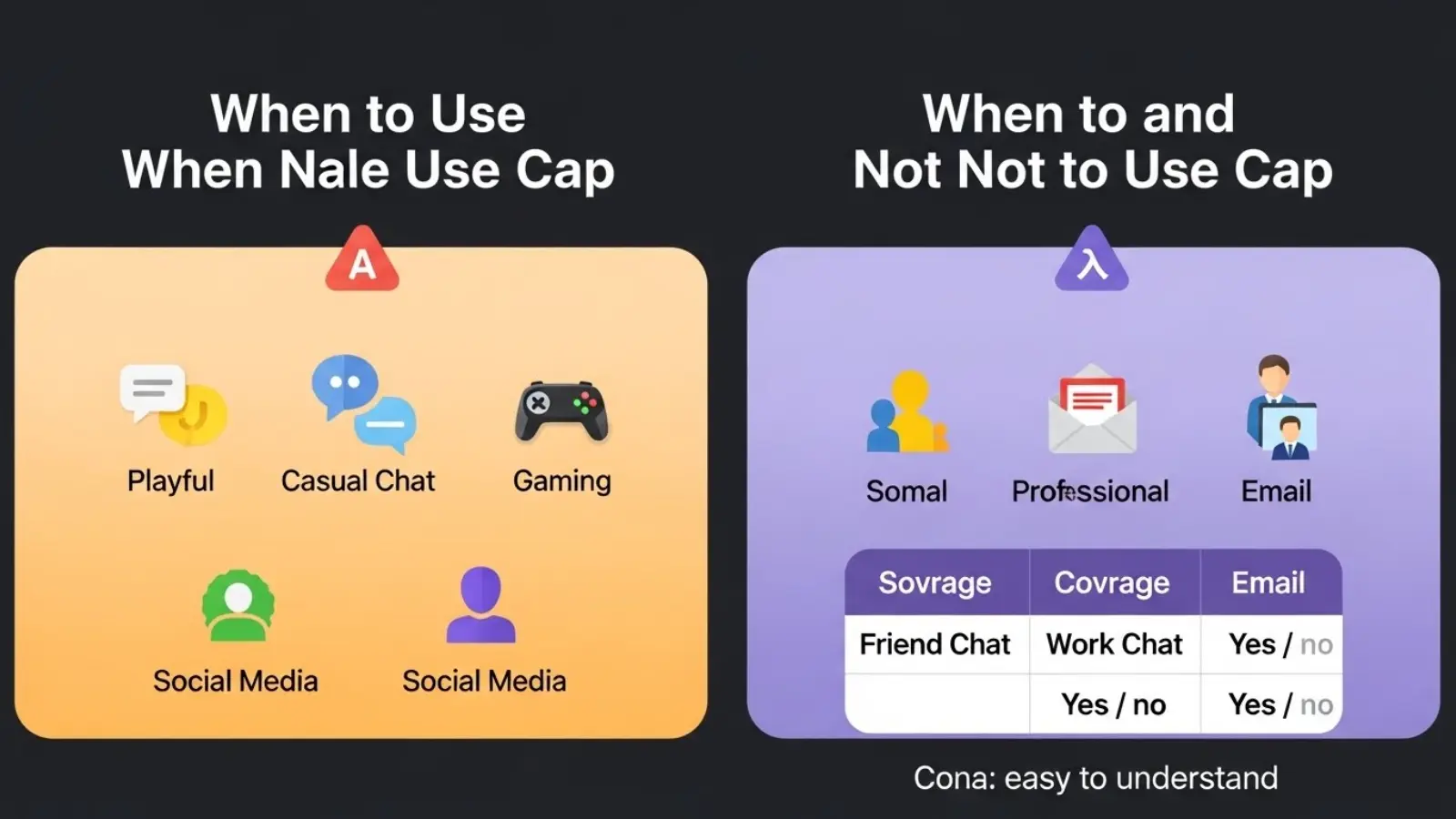 When to Use
When Nale Use Cap

A

Playful
Casual Chat
Gaming

Social Media
Social Media

When to and
Not Not to Use Cap

λ

Somal
Professional
Email

| Sovrage | Covrage | Email |
|---|---|---|
| Friend Chat | Work Chat | Yes / no |
| | Yes / no | Yes / no |

Cona: easy to understand